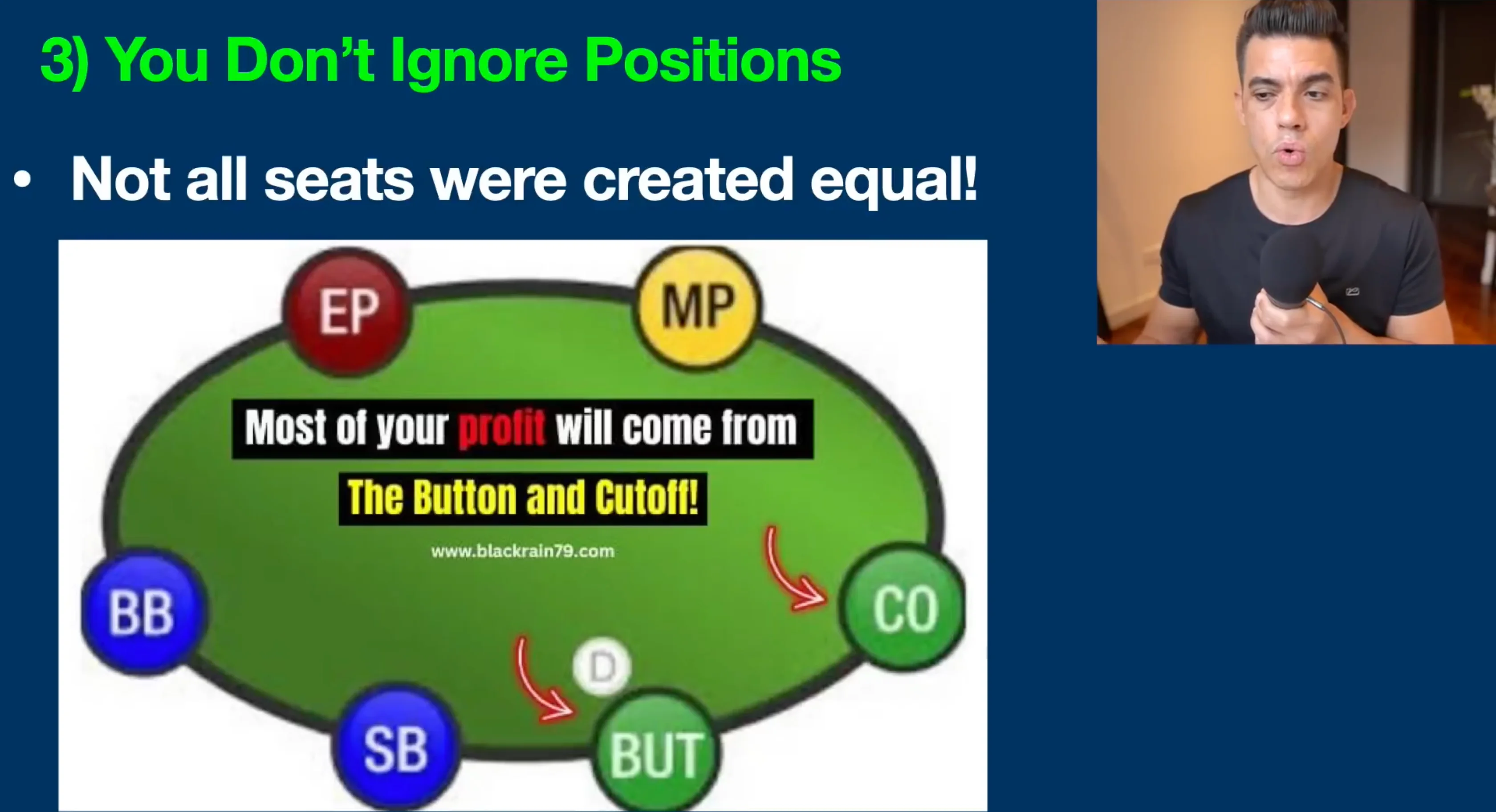 3) You Don't Ignore Positions

• Not all seats were created equal!

EP

MP

Most of your profit will come from

The Button and Cutoff!

www.blackrain79.com

BB

CO

D

SB

BUT